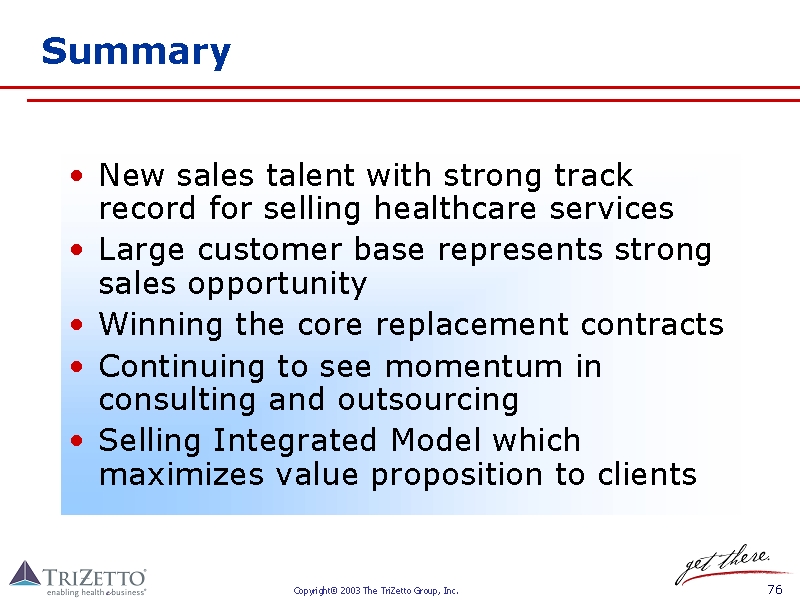 Summary

• New sales talent with strong track record for selling healthcare services
• Large customer base represents strong sales opportunity
• Winning the core replacement contracts
• Continuing to see momentum in consulting and outsourcing
• Selling Integrated Model which maximizes value proposition to clients

TRIZETTO®
enabling health e-business®

Copyright© 2003 The TriZetto Group, Inc.

get there.

76